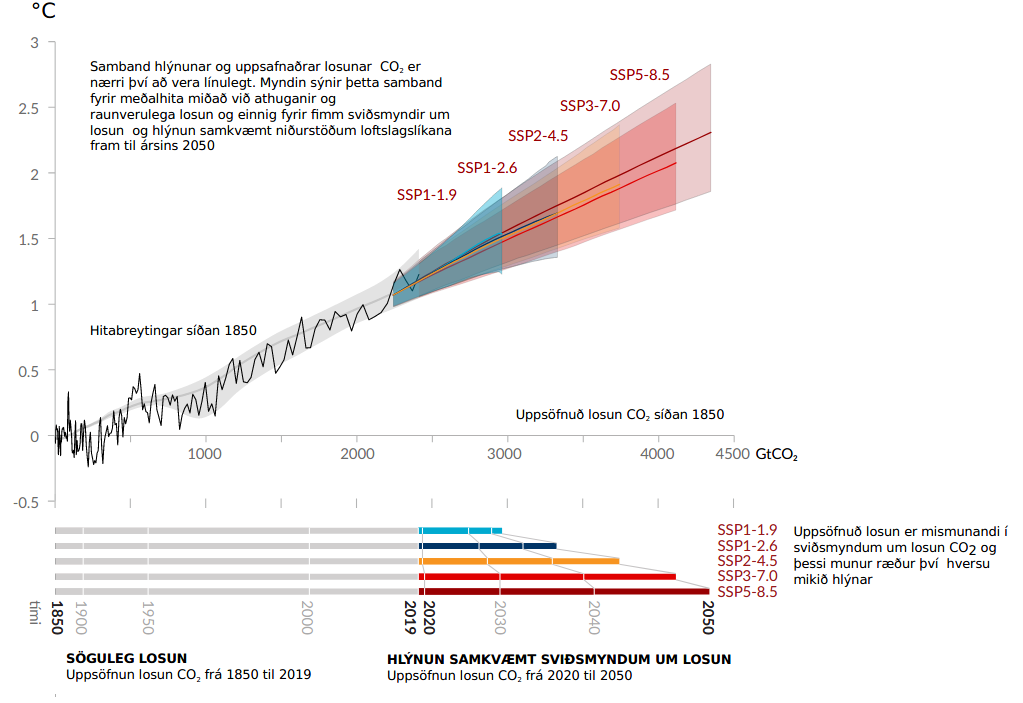 °C

3
2.5
2
1.5
1
0.5
0
-0.5

Samband hlýnunar og uppsafnaðrar losunar $CO_2$ er nærri því að vera línulegt. Myndin sýnir þetta samband fyrir meðalhita miðað við athuganir og raunverulega losun og einnig fyrir fimm sviðsmyndir um losun og hlýnun samkvæmt niðurstöðum loftslagslíkana fram til ársins 2050

SSP5-8.5
SSP3-7.0
SSP2-4.5
SSP1-2.6
SSP1-1.9

Hitabreytingar síðan 1850

Uppsöfnuð losun $CO_2$ síðan 1850

1000 2000 3000 4000 4500 $GtCO_2$

SSP1-1.9
SSP1-2.6
SSP2-4.5
SSP3-7.0
SSP5-8.5

Uppsöfnuð losun er mismunandi í sviðsmyndum um losun $CO_2$ og þessi munur ræður því hversu mikið hlýnar

tími 1850 1900 1950 2000 2019 2020 2030 2040 2050

SÖGULEG LOSUN
Uppsöfnun losun $CO_2$ frá 1850 til 2019

HLÝNUN SAMKVÆMT SVIÐSMYNDUM UM LOSUN
Uppsöfnun losun $CO_2$ frá 2020 til 2050